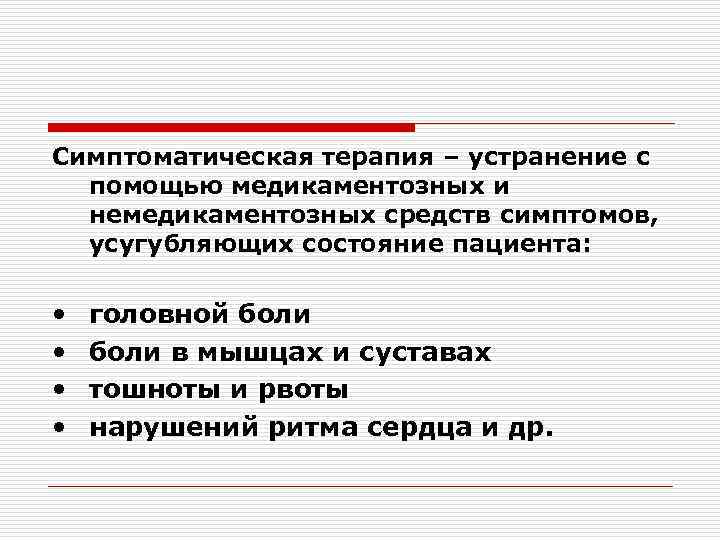 Симптоматическая терапия – устранение с помощью медикаментозных и немедикаментозных средств симптомов, усугубляющих состояние пациента:

• головной боли
• боли в мышцах и суставах
• тошноты и рвоты
• нарушений ритма сердца и др.